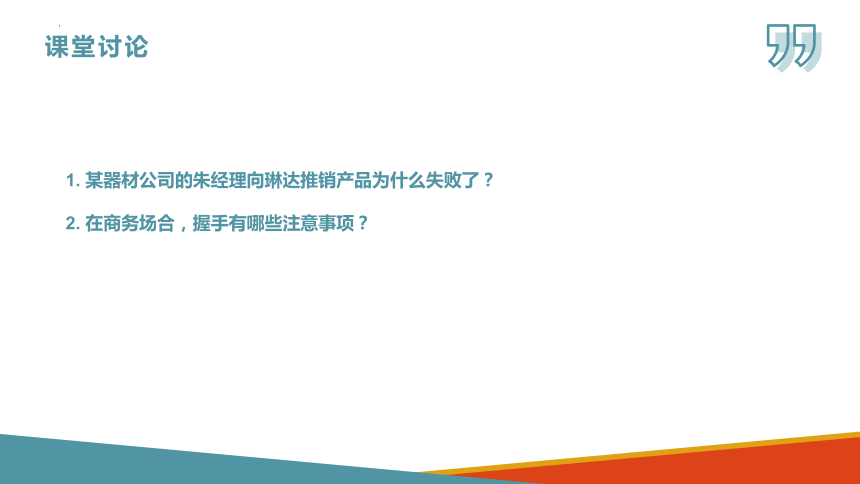 课堂讨论

1. 某器材公司的朱经理向琳达推销产品为什么失败了？

2. 在商务场合，握手有哪些注意事项？